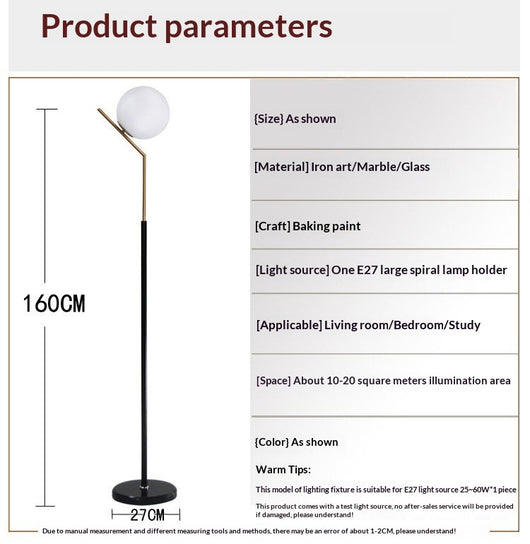 Product parameters

160CM

27CM

{Size} As shown

[Material] Iron art/Marble/Glass

[Craft] Baking paint

[Light source] One E27 large spiral lamp holder

[Applicable] Living room/Bedroom/Study

[Space] About 10-20 square meters illumination area

{Color} As shown

Warm Tips:

This model of lighting fixture is suitable for E27 light source 25~60W*1 piece

This product comes with a test light source, no after-sales service will be provided if damaged, please understand!

Due to manual measurement and different measuring tools and methods, there may be an error of about 1-2CM, please understand!